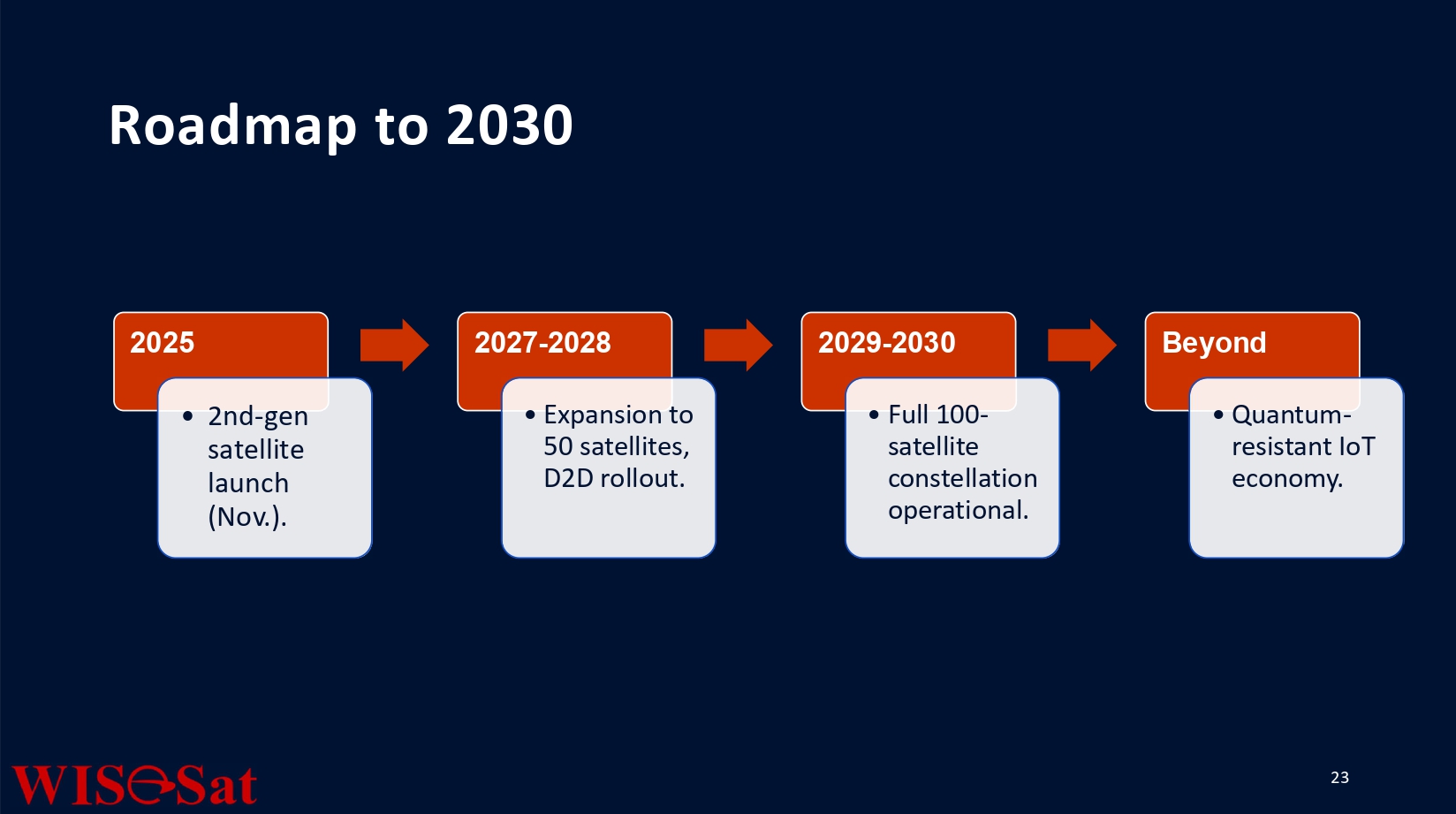 Roadmap to 2030

2025

• 2nd-gen satellite launch (Nov.).

2027-2028

• Expansion to 50 satellites, D2D rollout.

2029-2030

• Full 100-satellite constellation operational.

Beyond

• Quantum-resistant IoT economy.

WISeSat

23